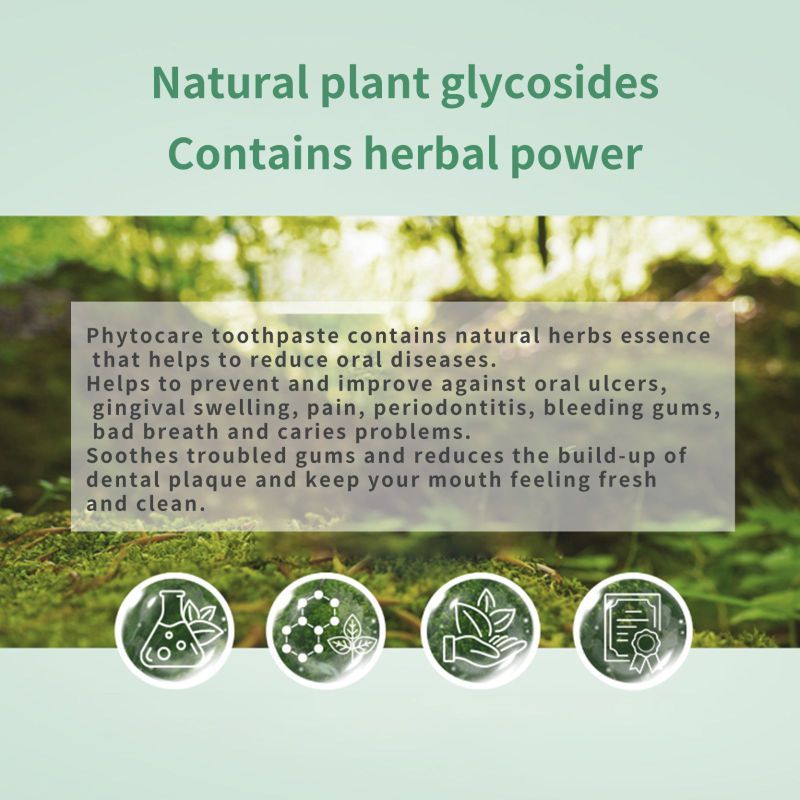 Natural plant glycosides
Contains herbal power

Phytocare toothpaste contains natural herbs essence that helps to reduce oral diseases.
Helps to prevent and improve against oral ulcers, gingival swelling, pain, periodontitis, bleeding gums, bad breath and caries problems.
Soothes troubled gums and reduces the build-up of dental plaque and keep your mouth feeling fresh and clean.